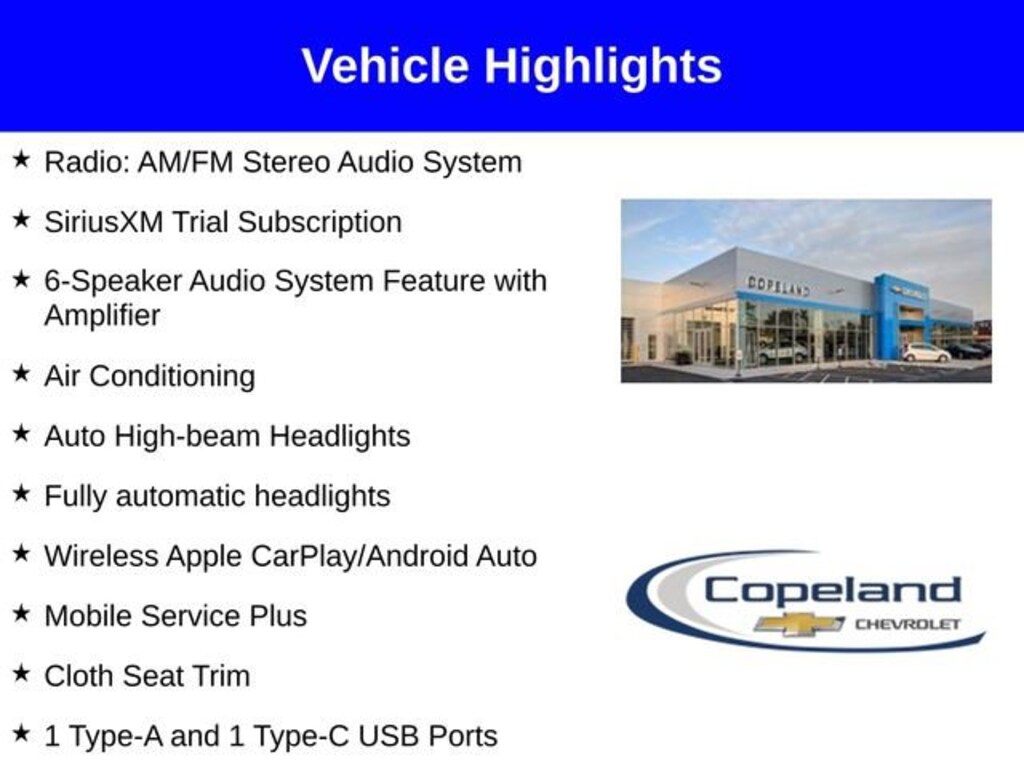 Vehicle Highlights

★ Radio: AM/FM Stereo Audio System

★ SiriusXM Trial Subscription

★ 6-Speaker Audio System Feature with Amplifier

★ Air Conditioning

★ Auto High-beam Headlights

★ Fully automatic headlights

★ Wireless Apple CarPlay/Android Auto

★ Mobile Service Plus

★ Cloth Seat Trim

★ 1 Type-A and 1 Type-C USB Ports

COPELAND

Copeland
CHEVROLET